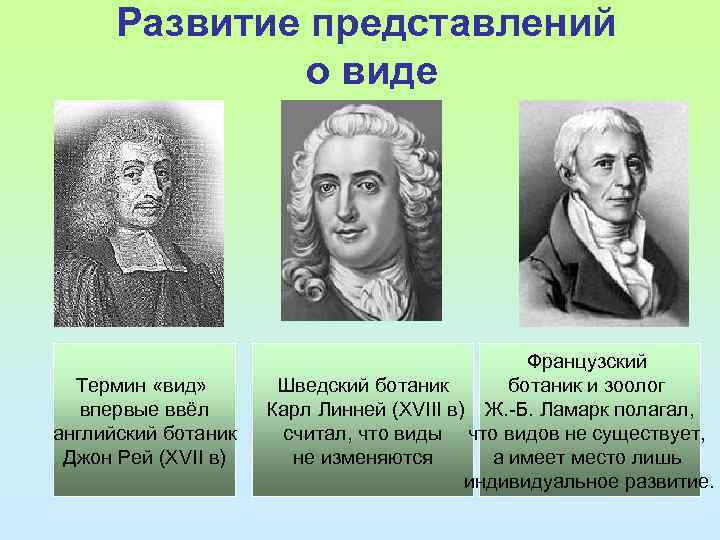 Развитие представлений о виде

Термин «вид» впервые ввёл английский ботаник Джон Рей (XVII в)

Шведский ботаник Карл Линней (XVIII в) считал, что виды не изменяются

Французский ботаник и зоолог Ж.-Б. Ламарк полагал, что видов не существует, а имеет место лишь индивидуальное развитие.